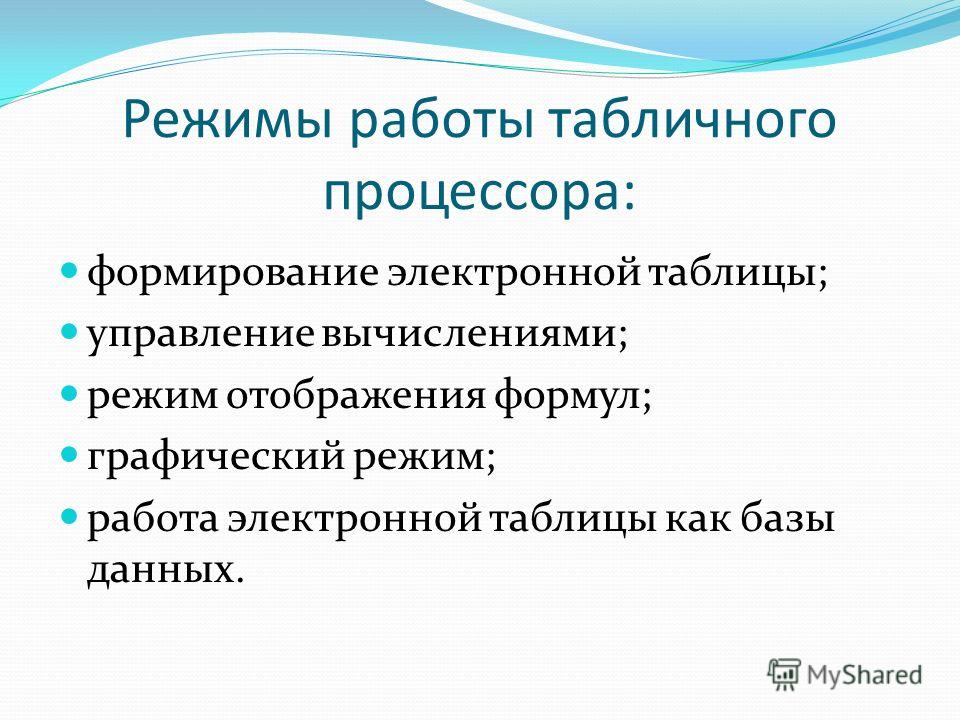 Режимы работы табличного процессора:

- формирование электронной таблицы;
- управление вычислениями;
- режим отображения формул;
- графический режим;
- работа электронной таблицы как базы данных.

MyShared